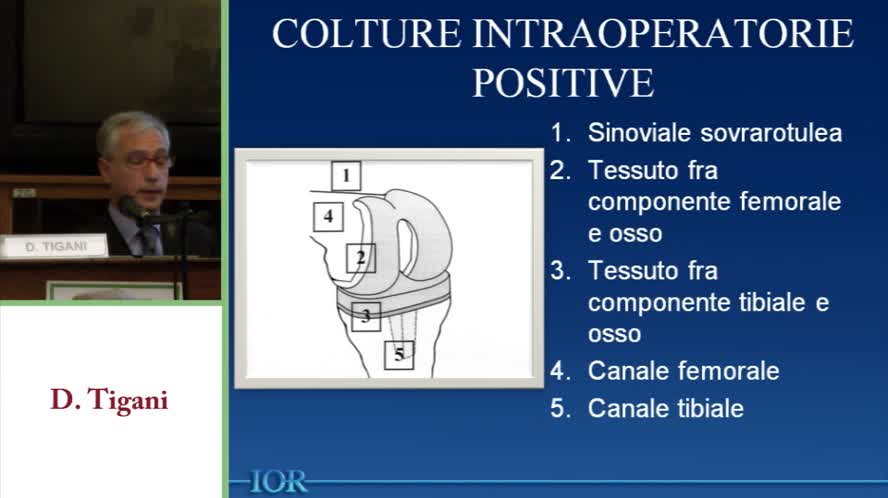 D. TIGANI

D. Tigani

COLTURE INTRAOPERATORIE POSITIVE

1
4
2
3
5

1. Sinoviale sovrarotulea
2. Tessuto fra componente femorale e osso
3. Tessuto fra componente tibiale e osso
4. Canale femorale
5. Canale tibiale

IOR